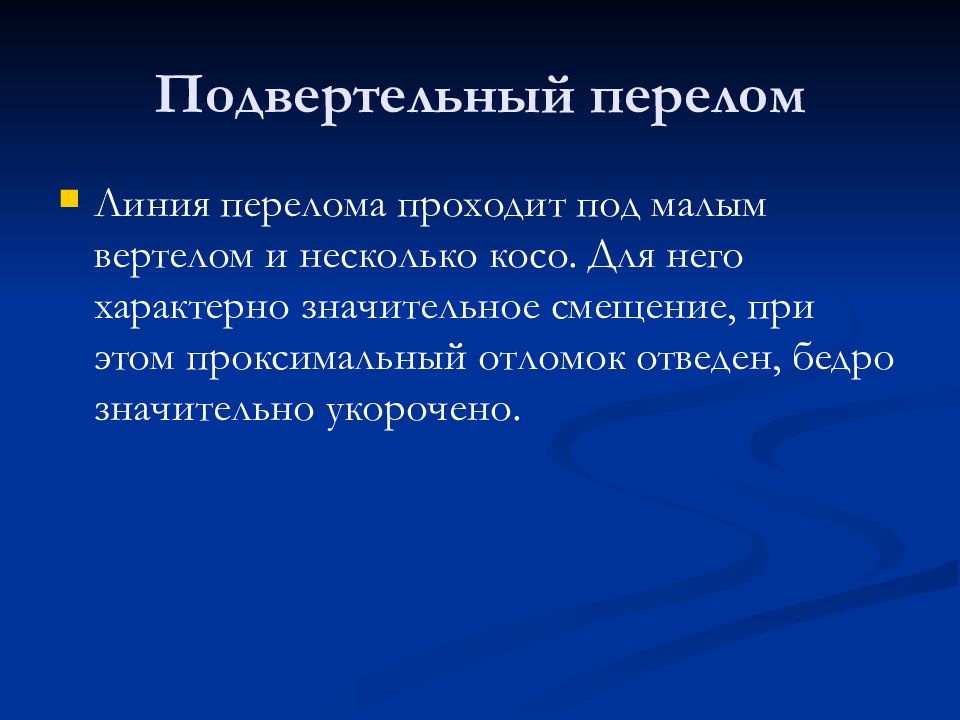 Подвертельный перелом

Линия перелома проходит под малым вертелом и несколько косо. Для него характерно значительное смещение, при этом проксимальный отломок отведен, бедро значительно укорочено.